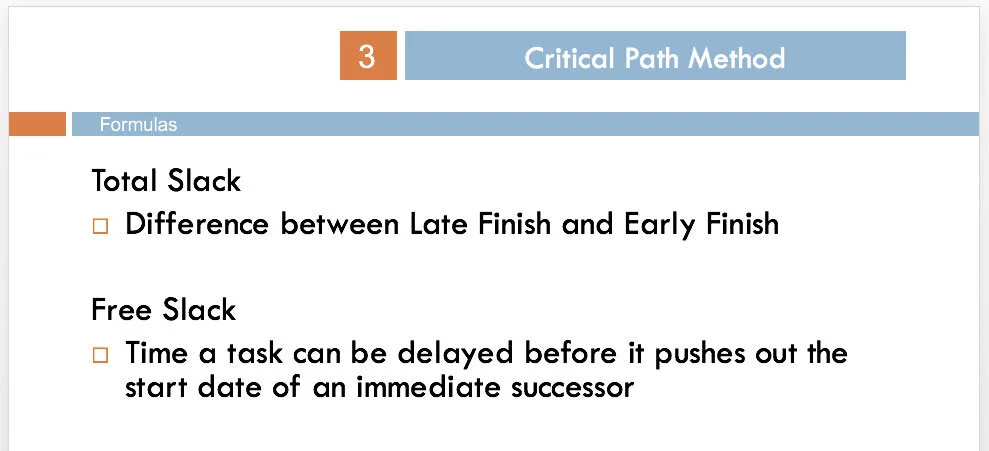 3

Critical Path Method

Formulas

Total Slack

□ Difference between Late Finish and Early Finish

Free Slack

□ Time a task can be delayed before it pushes out the start date of an immediate successor